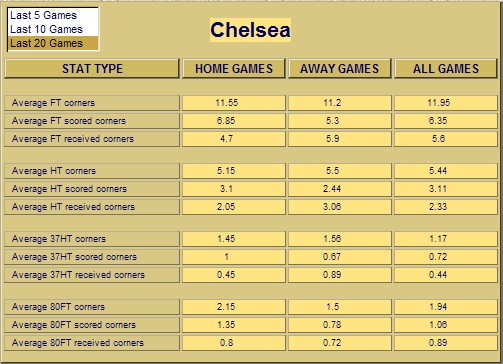 Last 5 Games
Last 10 Games
Last 20 Games

Chelsea

| STAT TYPE | HOME GAMES | AWAY GAMES | ALL GAMES |
|---|---|---|---|
| Average FT corners | 11.55 | 11.2 | 11.95 |
| Average FT scored corners | 6.85 | 5.3 | 6.35 |
| Average FT received corners | 4.7 | 5.9 | 5.6 |
| Average HT corners | 5.15 | 5.5 | 5.44 |
| Average HT scored corners | 3.1 | 2.44 | 3.11 |
| Average HT received corners | 2.05 | 3.06 | 2.33 |
| Average 37HT corners | 1.45 | 1.56 | 1.17 |
| Average 37HT scored corners | 1 | 0.67 | 0.72 |
| Average 37HT received corners | 0.45 | 0.89 | 0.44 |
| Average 80FT corners | 2.15 | 1.5 | 1.94 |
| Average 80FT scored corners | 1.35 | 0.78 | 1.06 |
| Average 80FT received corners | 0.8 | 0.72 | 0.89 |